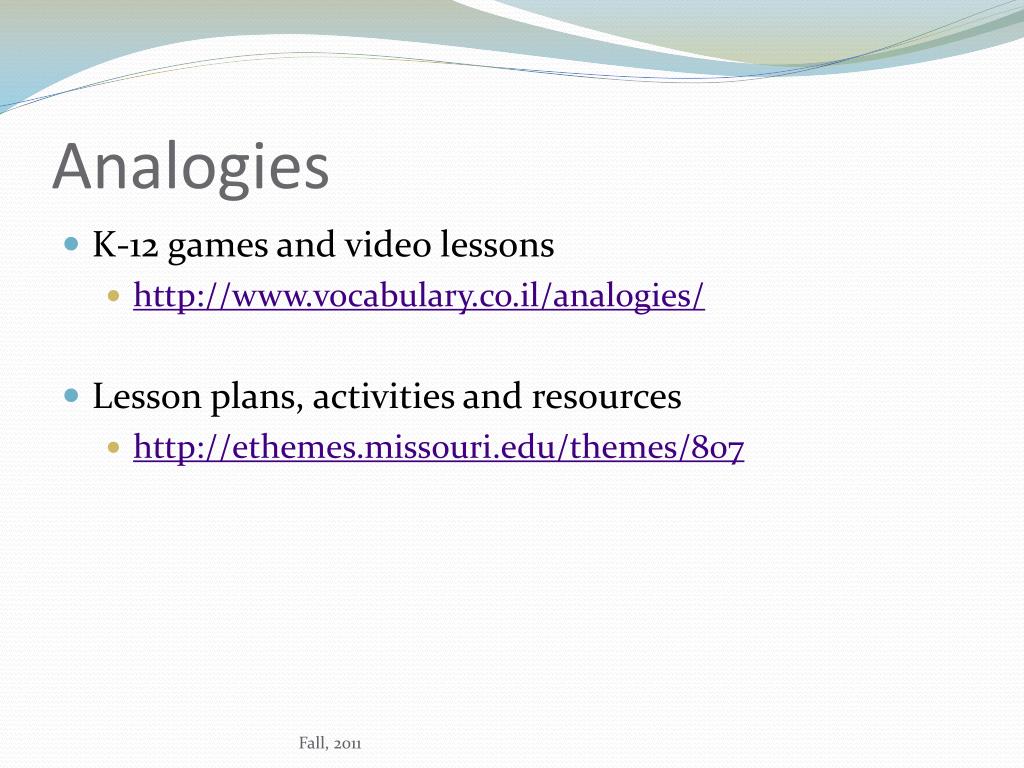 Analogies

K-12 games and video lessons

http://www.vocabulary.co.il/analogies/

Lesson plans, activities and resources

http://ethemes.missouri.edu/themes/807

Fall, 2011